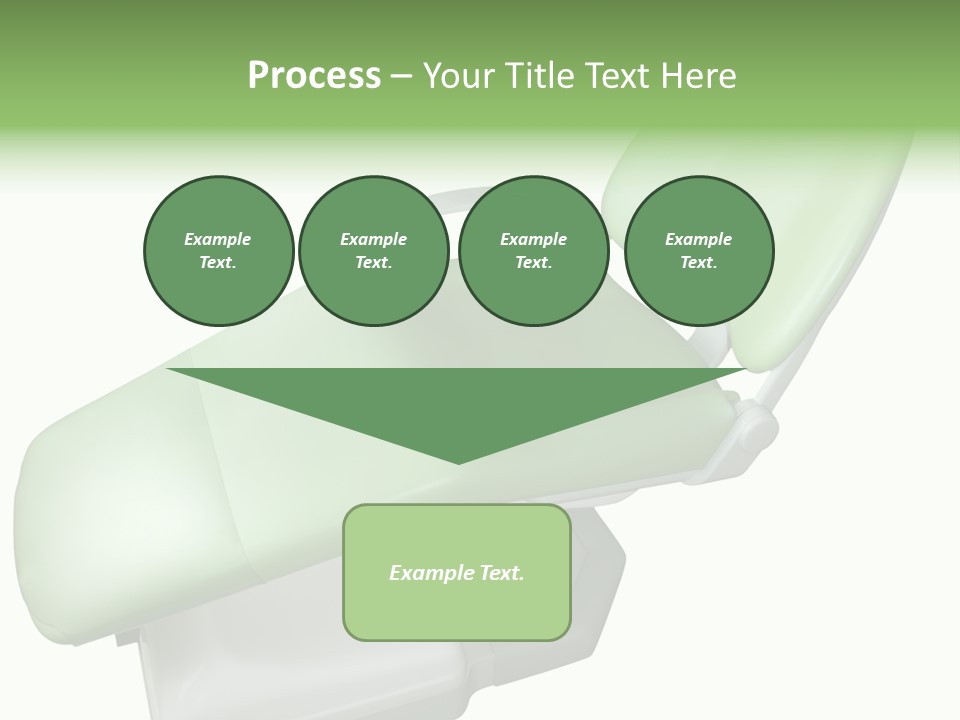 Process – Your Title Text Here

Example Text.

Example Text.

Example Text.

Example Text.

Example Text.